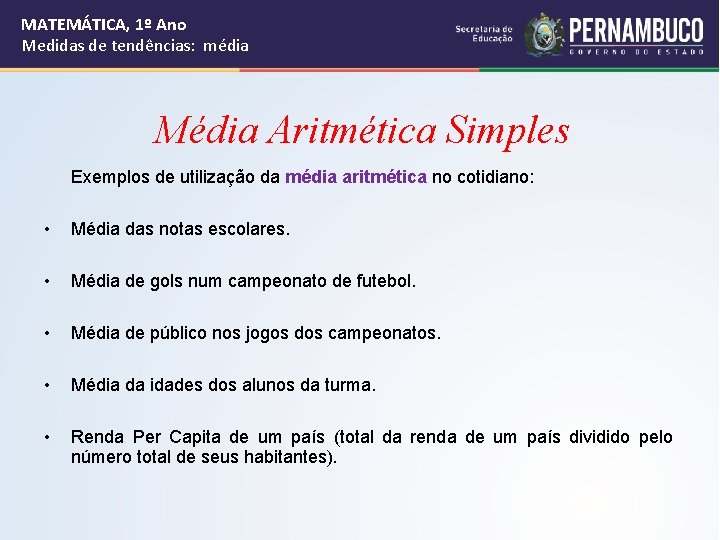 MATEMÁTICA, 1º Ano
Medidas de tendências: média

Secretaria de Educação
PERNAMBUCO
GOVERNO DO ESTADO

Média Aritmética Simples

Exemplos de utilização da média aritmética no cotidiano:

• Média das notas escolares.

• Média de gols num campeonato de futebol.

• Média de público nos jogos dos campeonatos.

• Média da idades dos alunos da turma.

• Renda Per Capita de um país (total da renda de um país dividido pelo número total de seus habitantes).